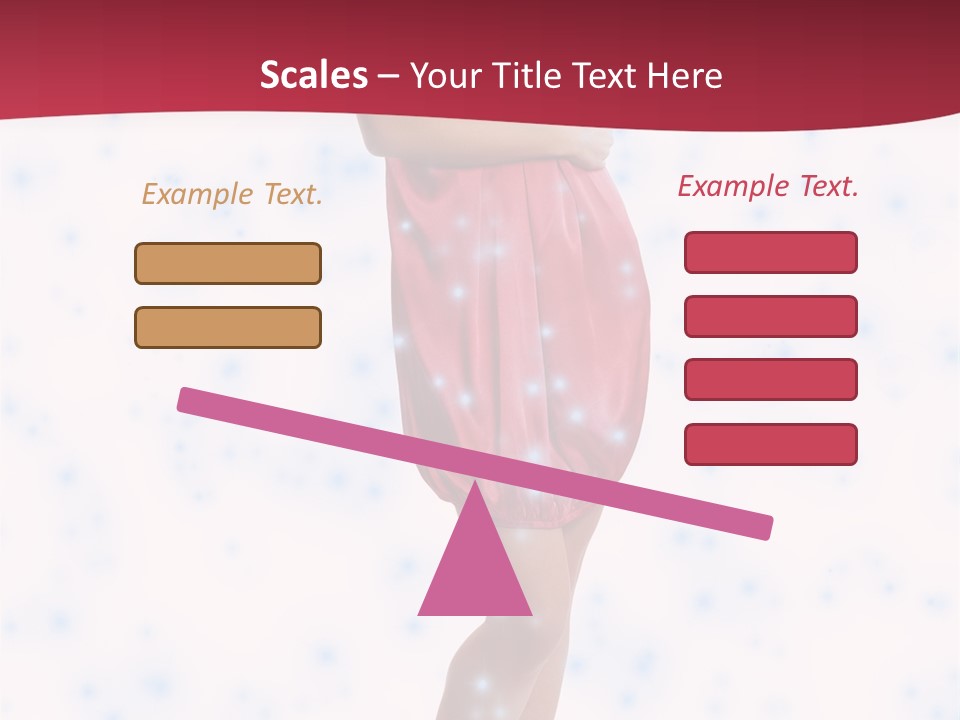 Scales – Your Title Text Here

Example Text.

Example Text.